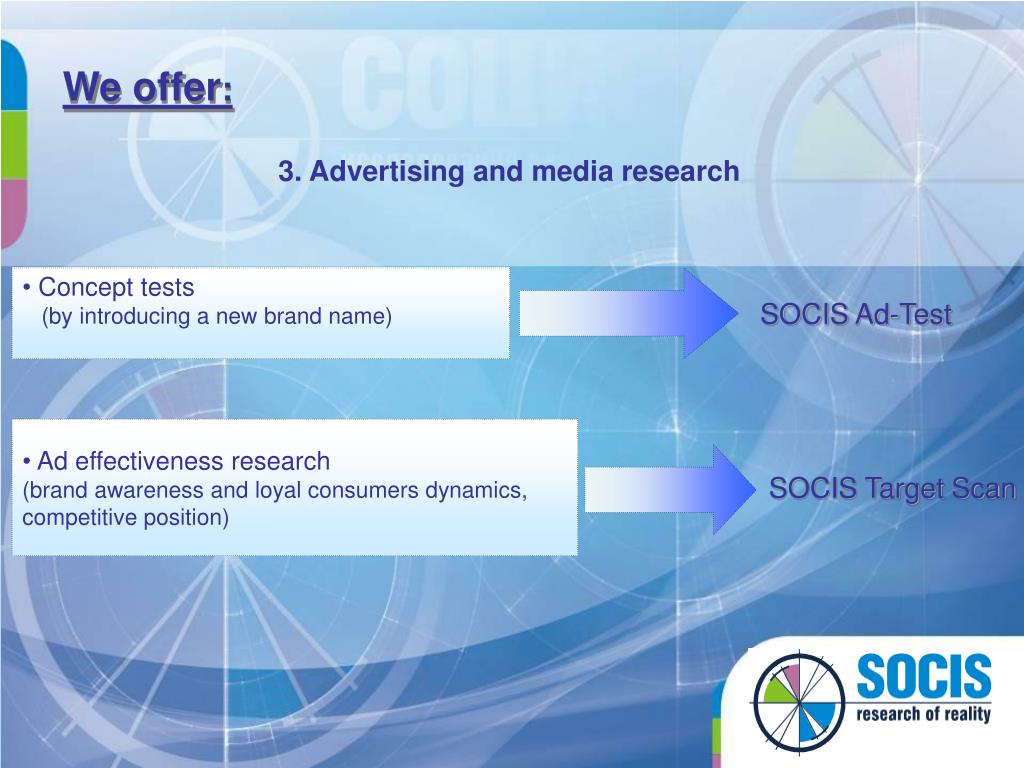 We offer:

3. Advertising and media research

• Concept tests
(by introducing a new brand name)

SOCIS Ad-Test

• Ad effectiveness research
(brand awareness and loyal consumers dynamics, competitive position)

SOCIS Target Scan

SOCIS
research of reality